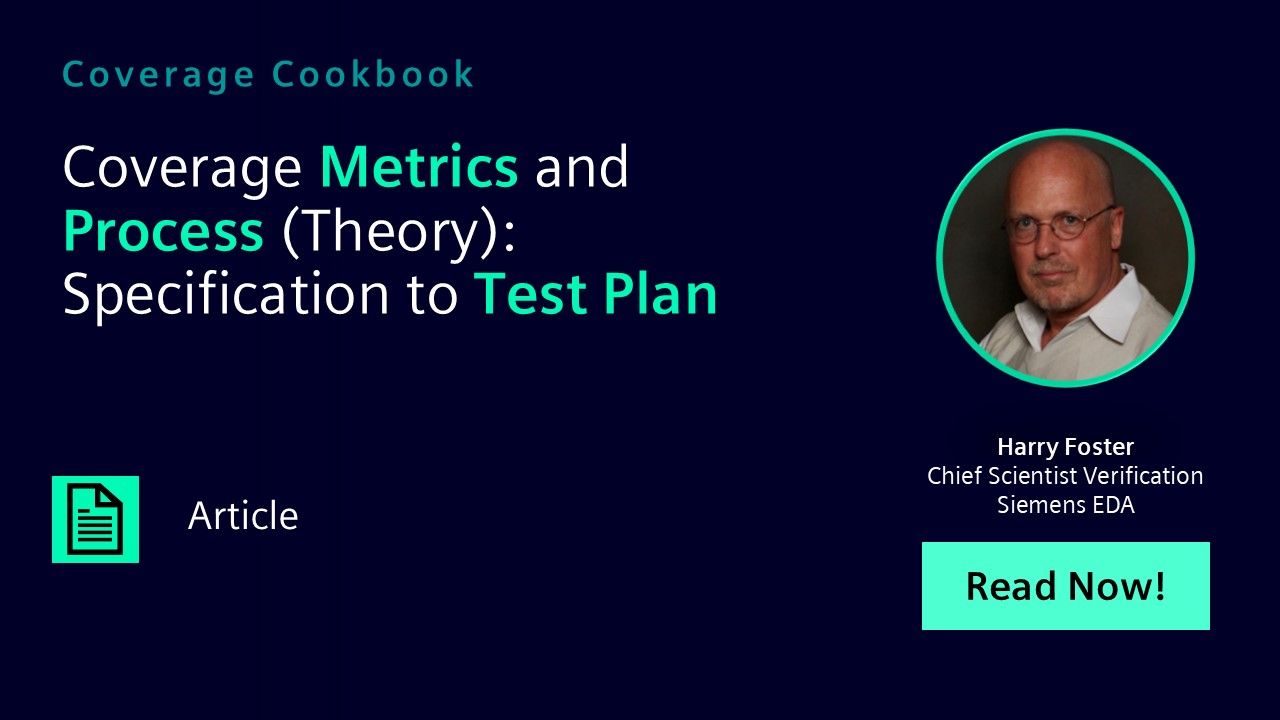 Coverage Cookbook

Coverage Metrics and Process (Theory): Specification to Test Plan

Article

Harry Foster
Chief Scientist Verification
Siemens EDA

Read Now!